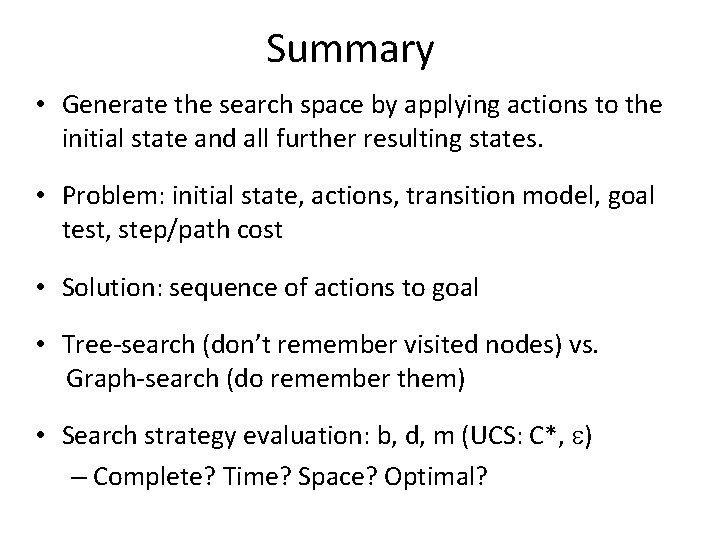 Summary

• Generate the search space by applying actions to the initial state and all further resulting states.

• Problem: initial state, actions, transition model, goal test, step/path cost

• Solution: sequence of actions to goal

• Tree-search (don't remember visited nodes) vs. Graph-search (do remember them)

• Search strategy evaluation: b, d, m (UCS: C*, $\varepsilon$)
– Complete? Time? Space? Optimal?